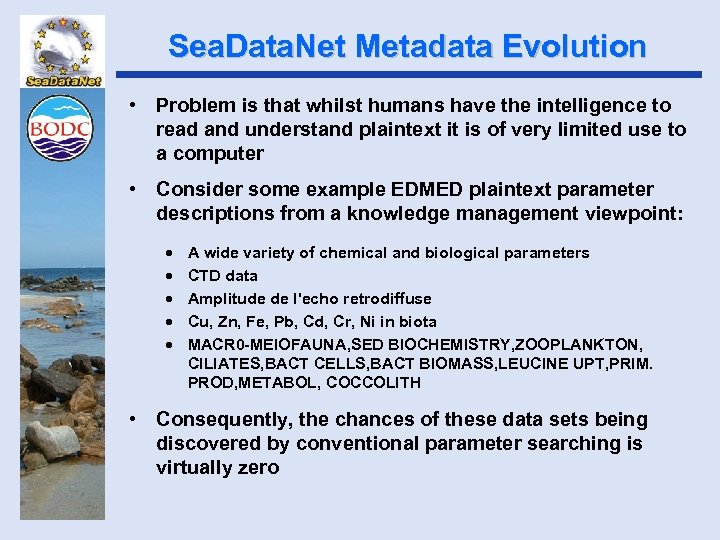 SeaDataNet

BODC

SeaDataNet Metadata Evolution

• Problem is that whilst humans have the intelligence to read and understand plaintext it is of very limited use to a computer

• Consider some example EDMED plaintext parameter descriptions from a knowledge management viewpoint:

• A wide variety of chemical and biological parameters
• CTD data
• Amplitude de l'echo retrodiffuse
• Cu, Zn, Fe, Pb, Cd, Cr, Ni in biota
• MACR0-MEIOFAUNA,SED BIOCHEMISTRY,ZOOPLANKTON, CILIATES,BACT CELLS,BACT BIOMASS,LEUCINE UPT,PRIM. PROD,METABOL, COCCOLITH

• Consequently, the chances of these data sets being discovered by conventional parameter searching is virtually zero